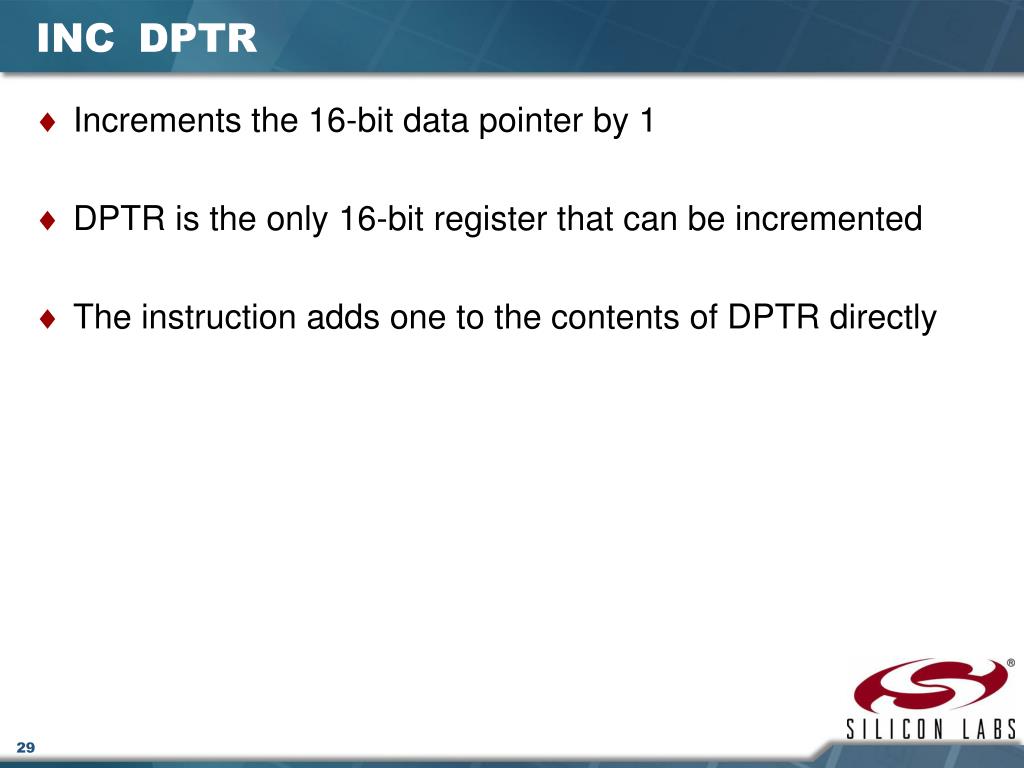 INC DPTR

♦ Increments the 16-bit data pointer by 1

♦ DPTR is the only 16-bit register that can be incremented

♦ The instruction adds one to the contents of DPTR directly

®
SILICON LABS

29